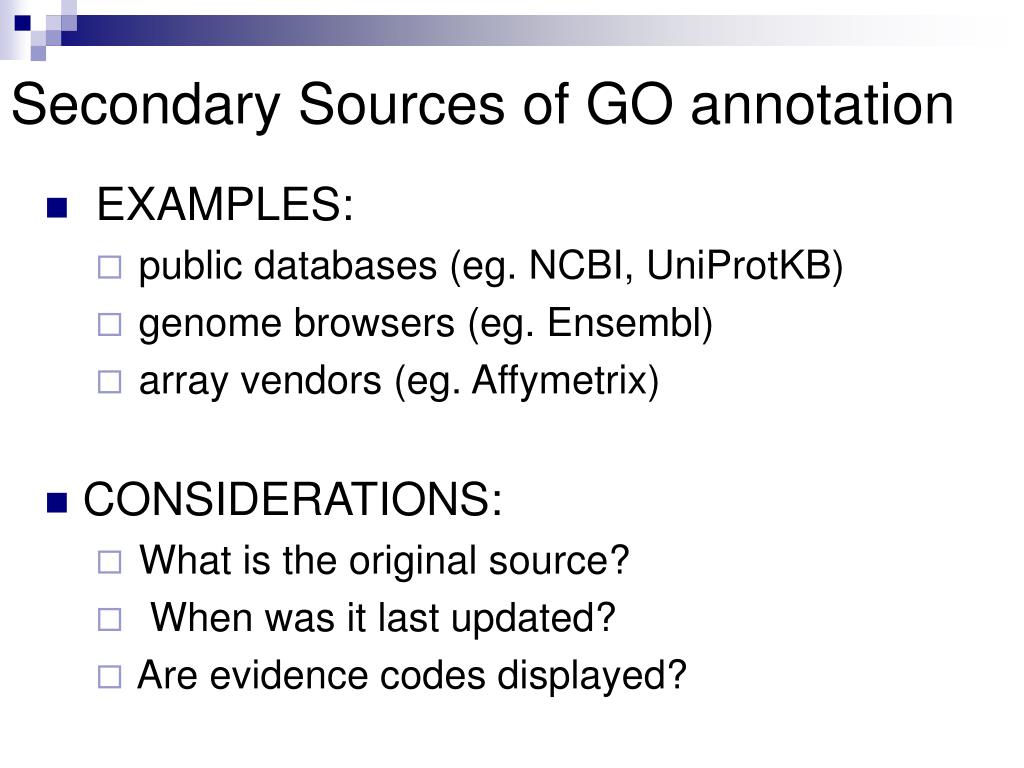 Secondary Sources of GO annotation

EXAMPLES:

public databases (eg. NCBI, UniProtKB)

genome browsers (eg. Ensembl)

array vendors (eg. Affymetrix)

CONSIDERATIONS:

What is the original source?

When was it last updated?

Are evidence codes displayed?